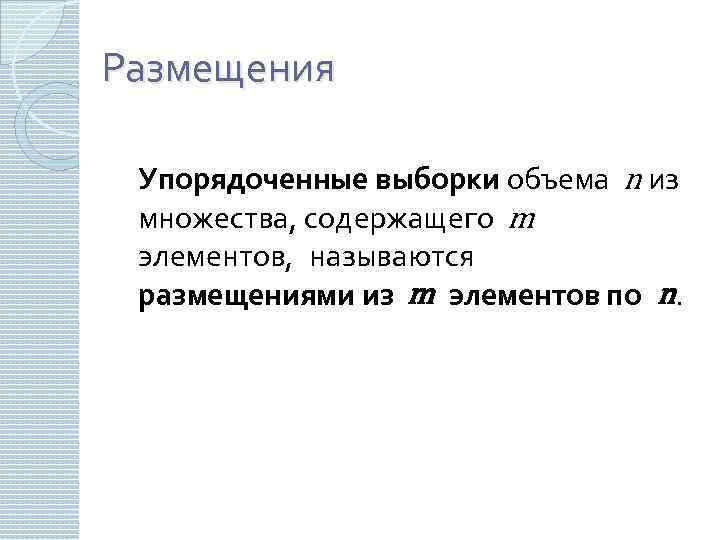 Размещения

Упорядоченные выборки объема $n$ из множества, содержащего $m$ элементов, называются размещениями из $m$ элементов по $n$.